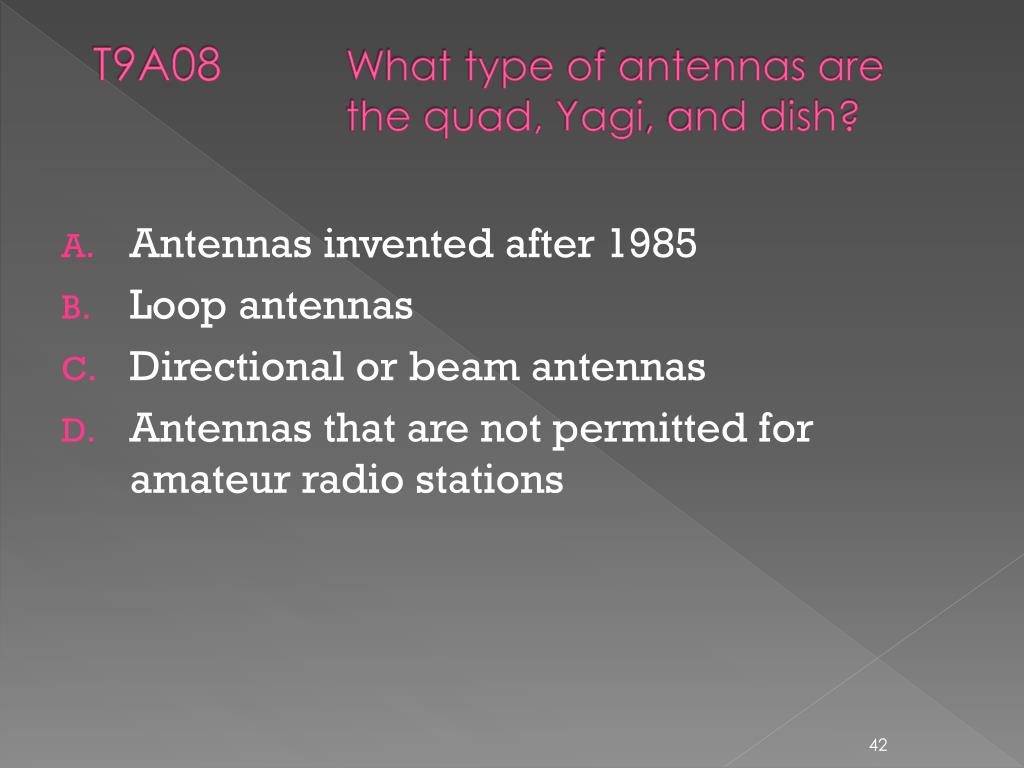 T9A08 What type of antennas are the quad, Yagi, and dish?

A. Antennas invented after 1985
B. Loop antennas
C. Directional or beam antennas
D. Antennas that are not permitted for amateur radio stations

42